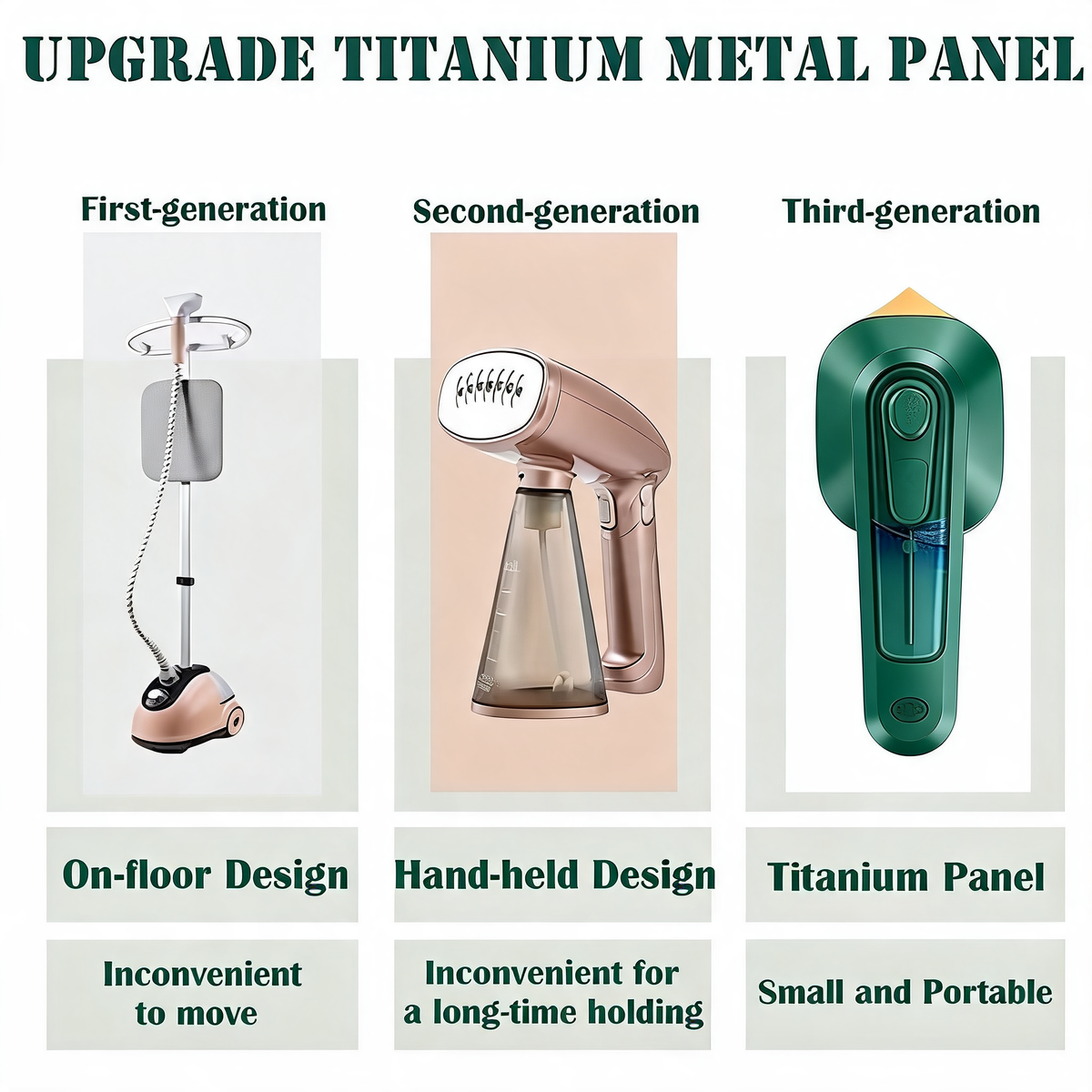 UPGRADE TITANIUM METAL PANEL

First-generation

On-floor Design

Inconvenient to move

Second-generation

Hand-held Design

Inconvenient for a long-time holding

Third-generation

Titanium Panel

Small and Portable